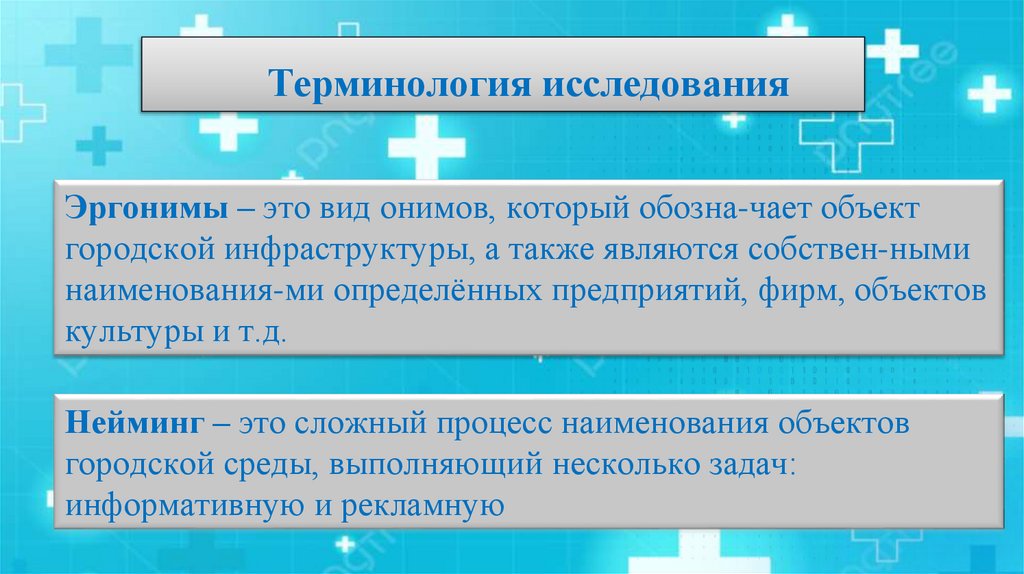 Терминология исследования

Эргонимы – это вид онимов, который обозна-чает объект городской инфраструктуры, а также являются собствен-ными наименования-ми определённых предприятий, фирм, объектов культуры и т.д.

Нейминг – это сложный процесс наименования объектов городской среды, выполняющий несколько задач: информативную и рекламную